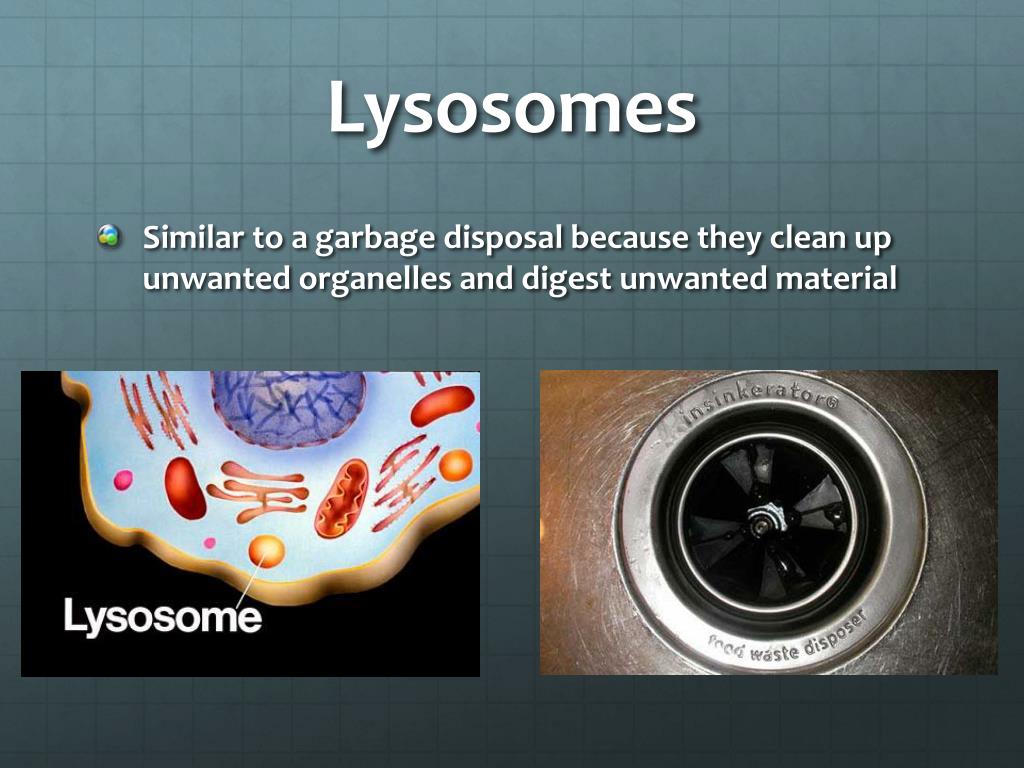 Lysosomes

Similar to a garbage disposal because they clean up unwanted organelles and digest unwanted material

Lysosome

insinkerator®

food waste disposer